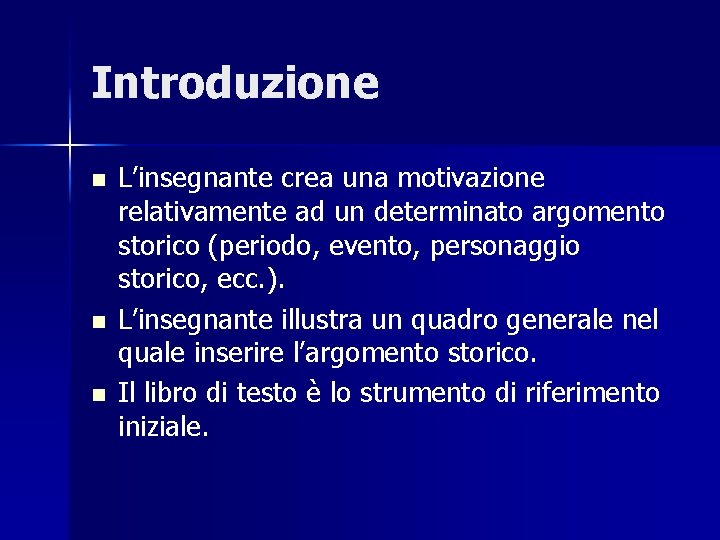 Introduzione

L’insegnante crea una motivazione relativamente ad un determinato argomento storico (periodo, evento, personaggio storico, ecc.).

L’insegnante illustra un quadro generale nel quale inserire l’argomento storico.

Il libro di testo è lo strumento di riferimento iniziale.